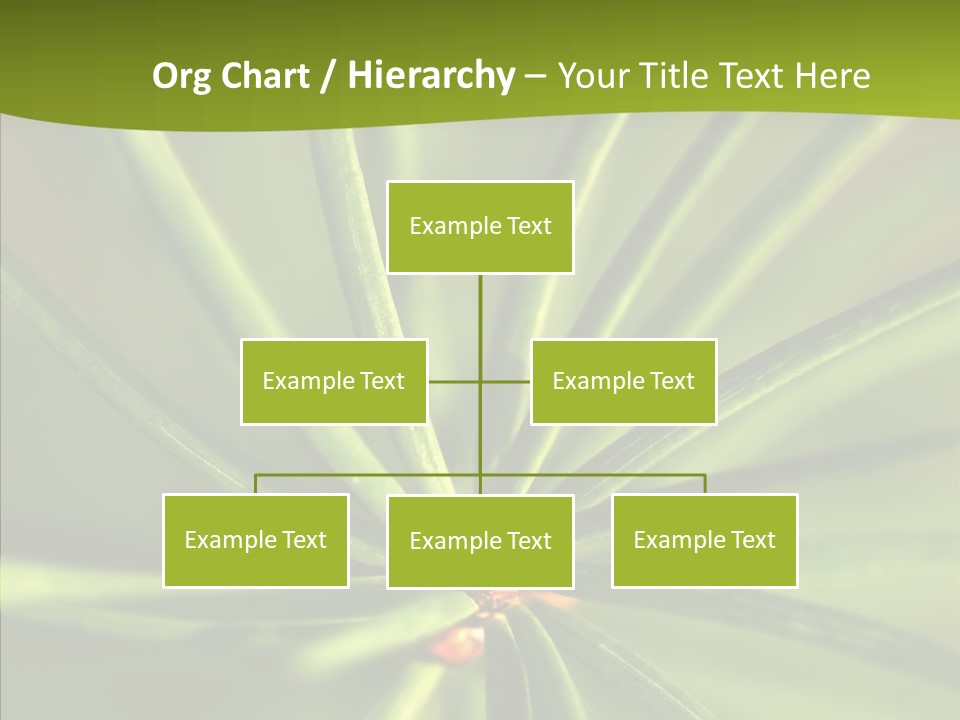 Org Chart / Hierarchy – Your Title Text Here

Example Text

Example Text

Example Text

Example Text

Example Text

Example Text